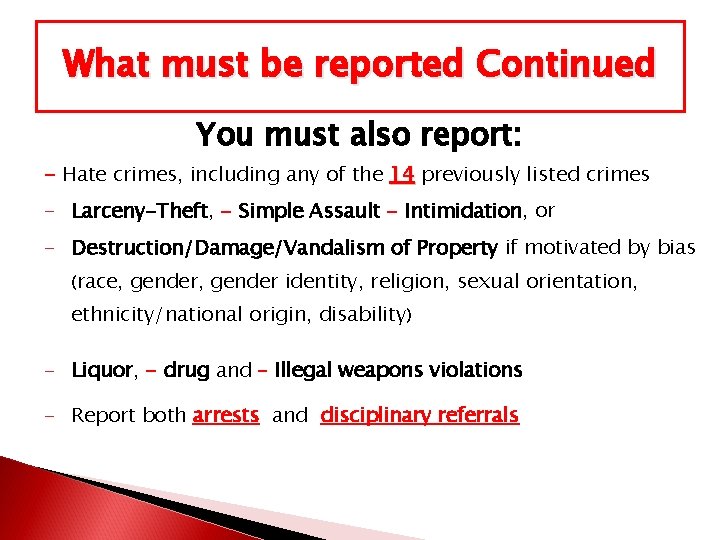 What must be reported Continued

You must also report:

- Hate crimes, including any of the 14 previously listed crimes

- Larceny-Theft, - Simple Assault - Intimidation, or

- Destruction/Damage/Vandalism of Property if motivated by bias (race, gender, gender identity, religion, sexual orientation, ethnicity/national origin, disability)

- Liquor, - drug and - Illegal weapons violations

- Report both arrests and disciplinary referrals